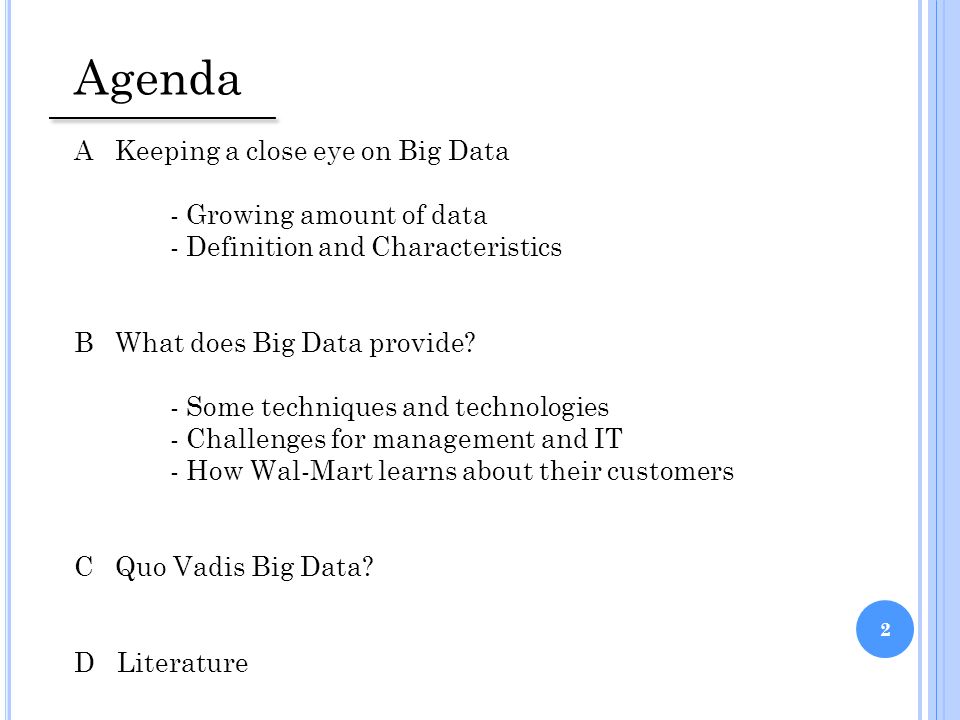 Agenda

A Keeping a close eye on Big Data

- Growing amount of data
- Definition and Characteristics

B What does Big Data provide?

- Some techniques and technologies
- Challenges for management and IT
- How Wal-Mart learns about their customers

C Quo Vadis Big Data?

D Literature

2